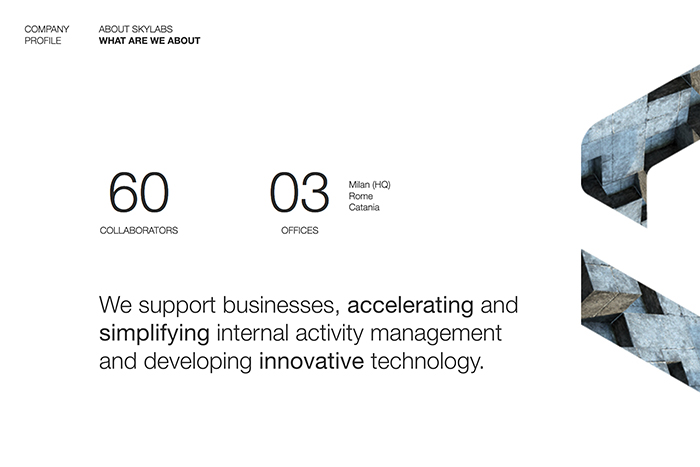 COMPANY PROFILE

ABOUT SKYLABS
WHAT ARE WE ABOUT

60
COLLABORATORS

03
OFFICES

Milan (HQ)
Rome
Catania

We support businesses, accelerating and simplifying internal activity management and developing innovative technology.